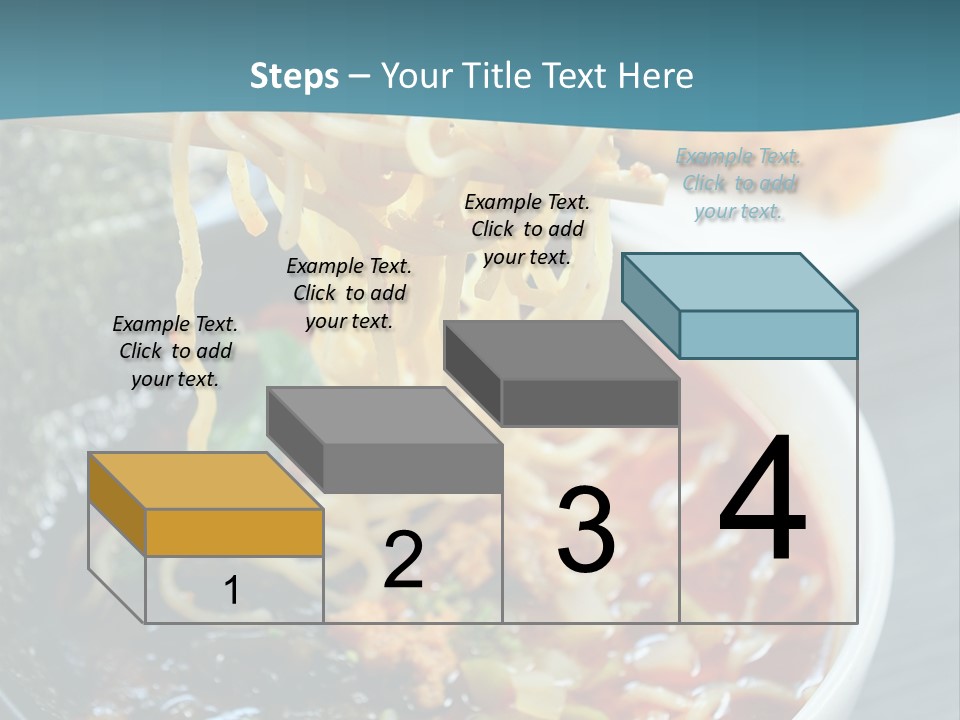 Steps – Your Title Text Here

Example Text. Click to add your text.

Example Text. Click to add your text.

Example Text. Click to add your text.

Example Text. Click to add your text.

1

2

3

4